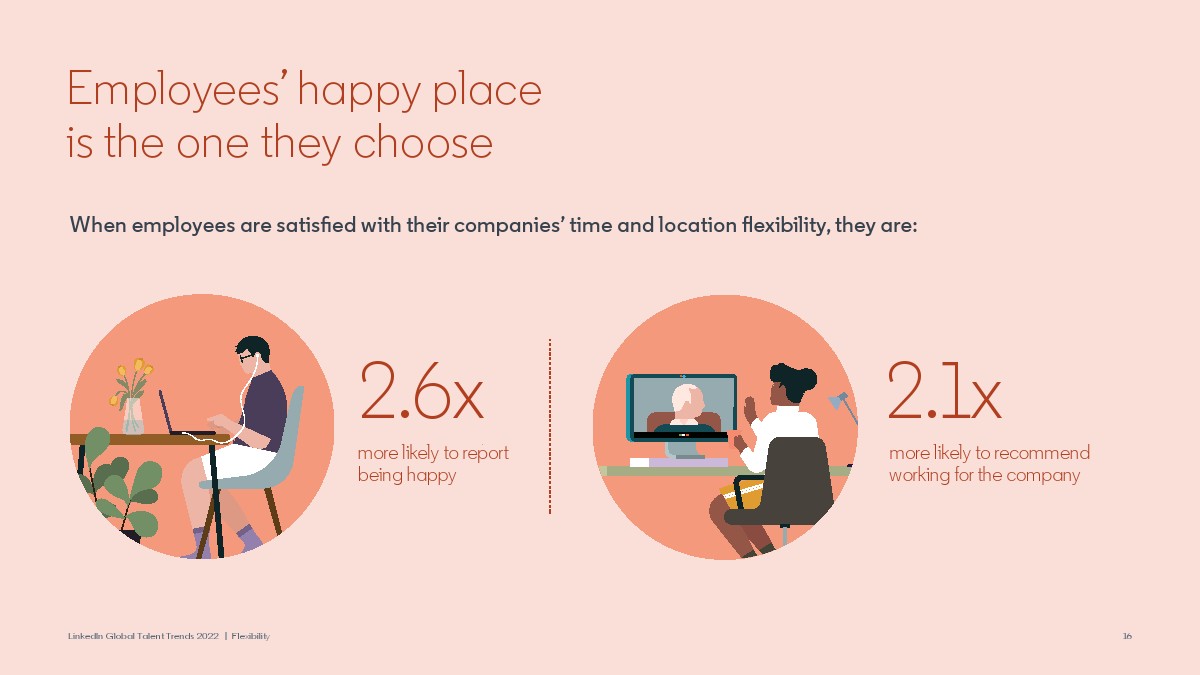 Employees' happy place is the one they choose

When employees are satisfied with their companies' time and location flexibility, they are:

2.6x
more likely to report being happy

2.1x
more likely to recommend working for the company

LinkedIn Global Talent Trends 2022 | Flexibility

16